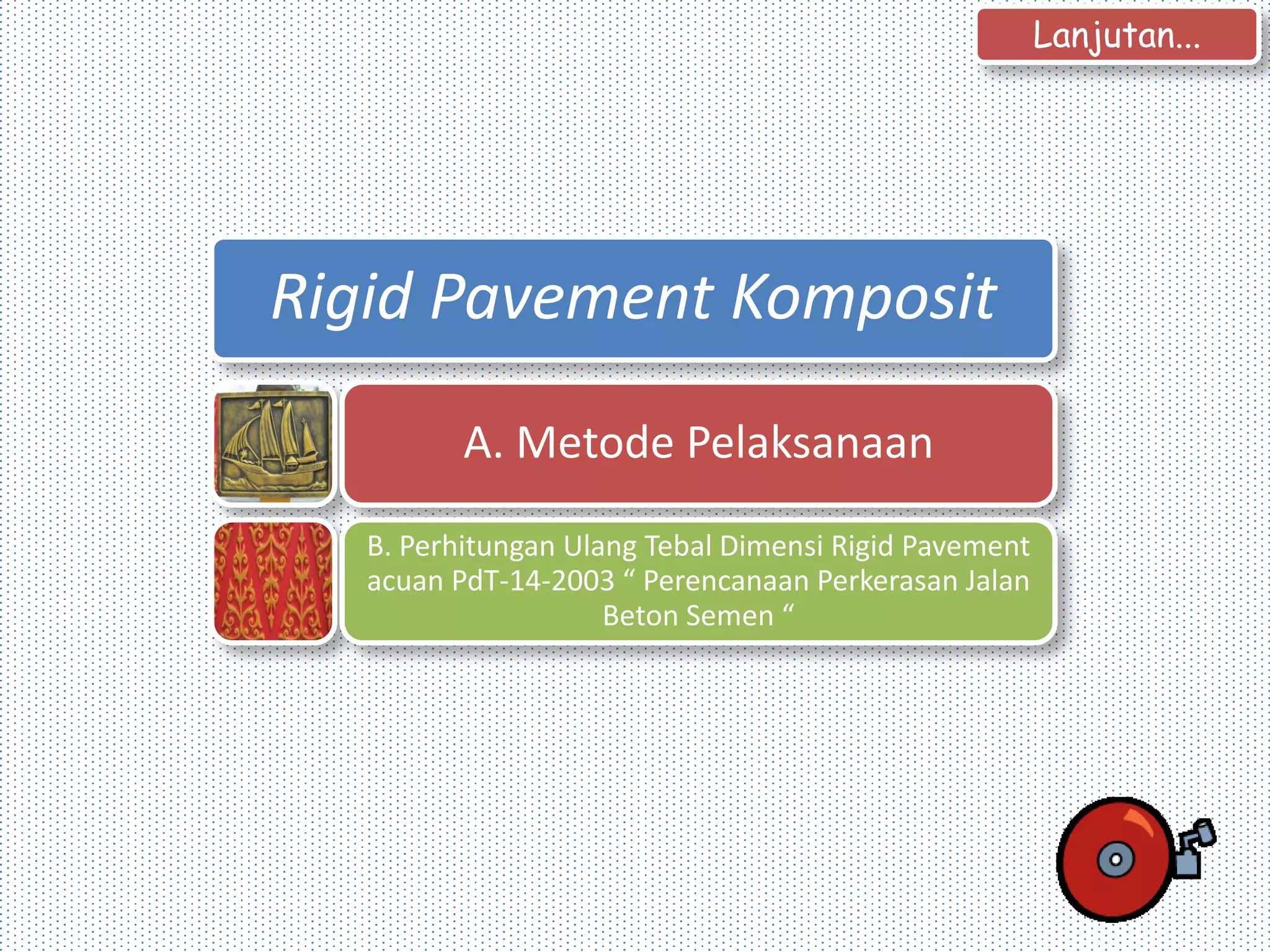 Lanjutan...

Rigid Pavement Komposit

A. Metode Pelaksanaan

B. Perhitungan Ulang Tebal Dimensi Rigid Pavement acuan PdT-14-2003 “ Perencanaan Perkerasan Jalan Beton Semen “